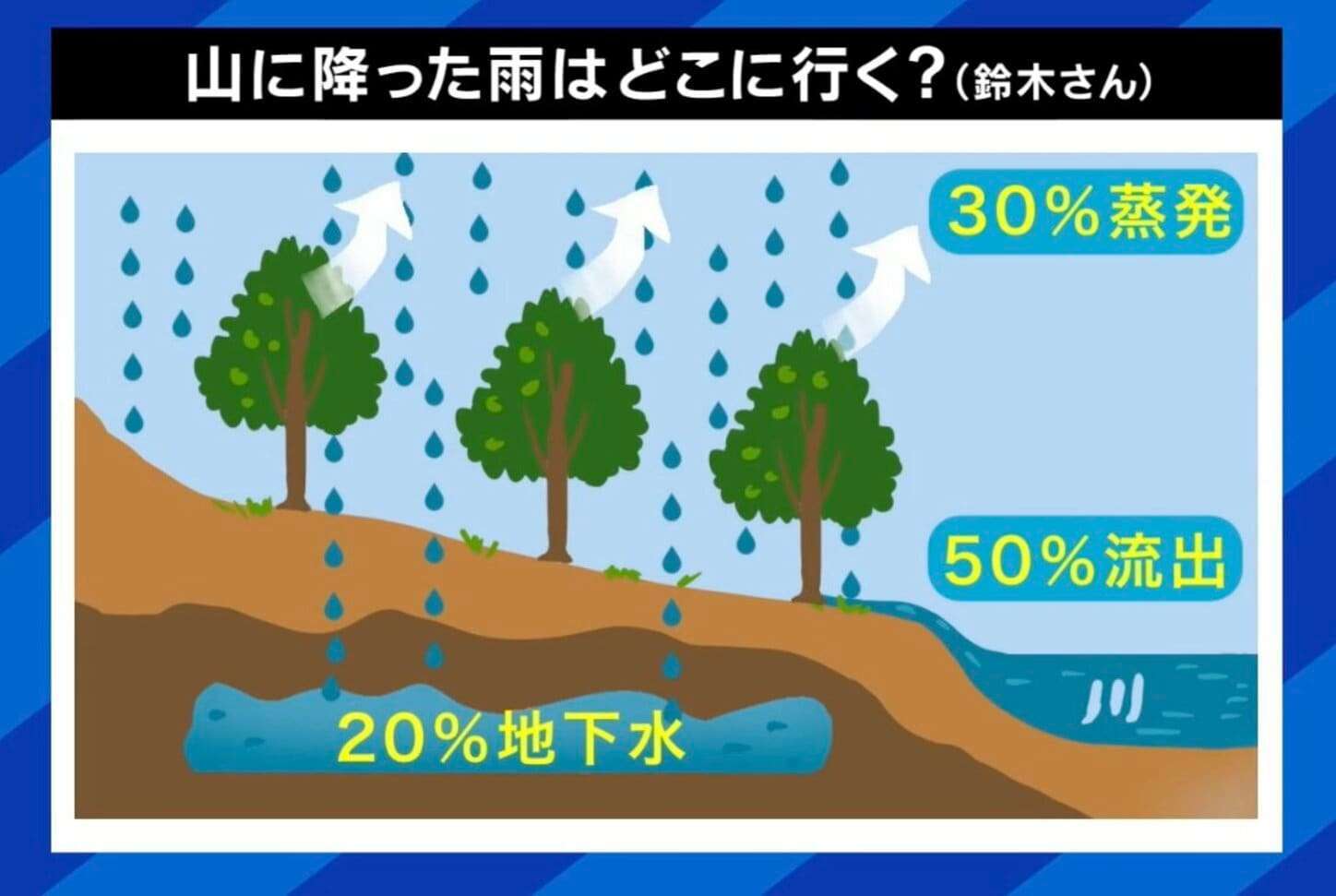 山に降った雨はどこに行く？（鈴木さん）

30％蒸発

50％流出

川

20％地下水